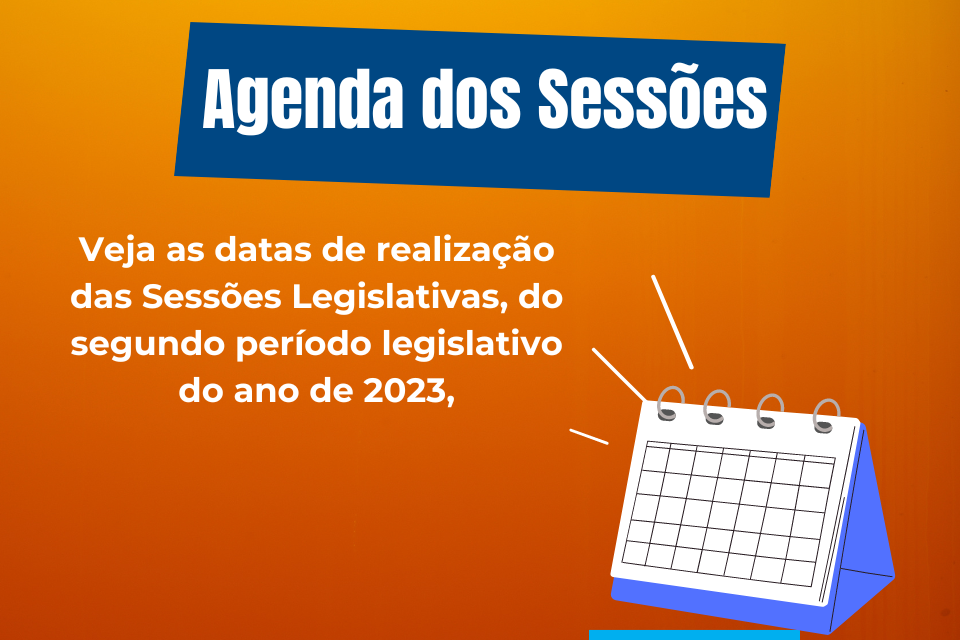 Agenda dos Sessões

Veja as datas de realização das Sessões Legislativas, do segundo período legislativo do ano de 2023,